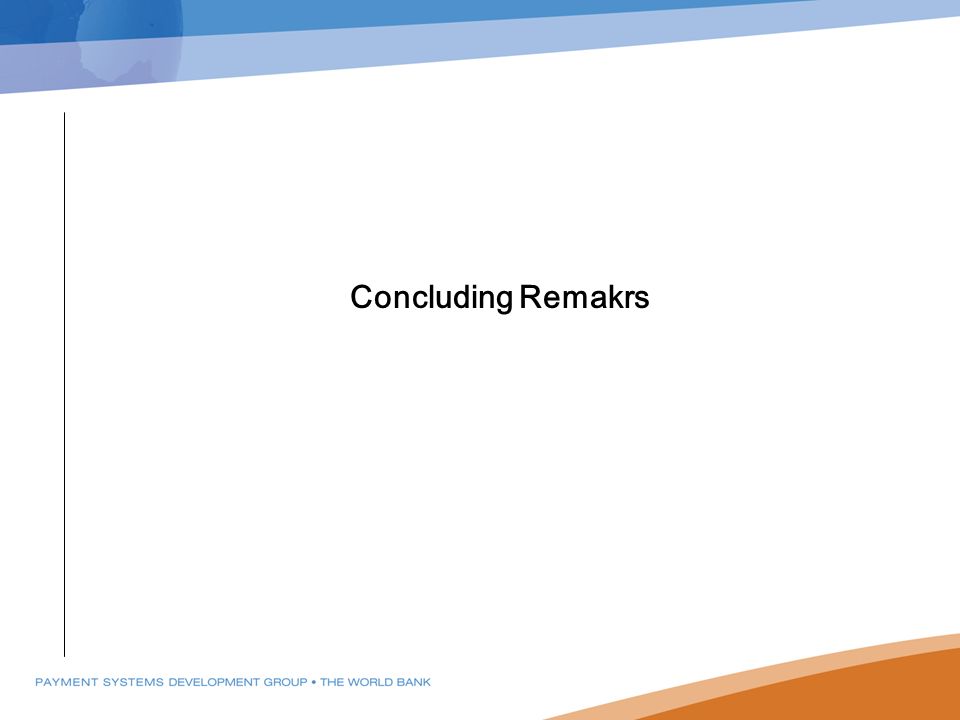 Concluding Remakrs

PAYMENT SYSTEMS DEVELOPMENT GROUP • THE WORLD BANK